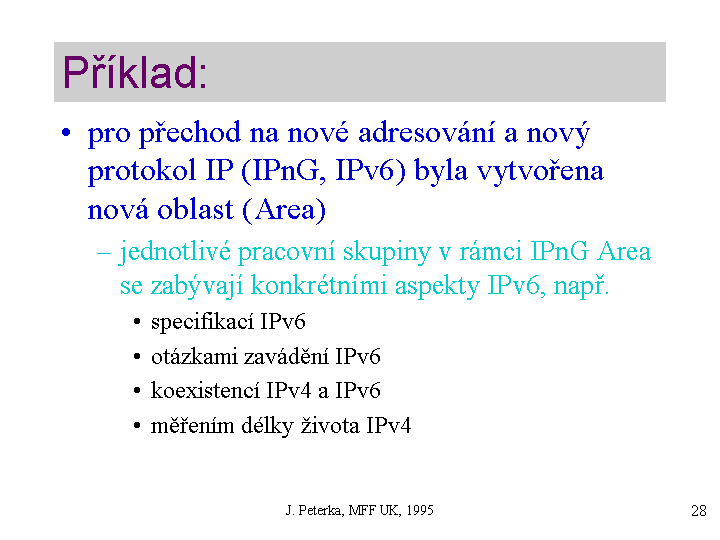 Příklad:

• pro přechod na nové adresování a nový protokol IP (IPnG, IPv6) byla vytvořena nová oblast (Area)

– jednotlivé pracovní skupiny v rámci IPnG Area se zabývají konkrétními aspekty IPv6, např.

• specifikací IPv6

• otázkami zavádění IPv6

• koexistencí IPv4 a IPv6

• měřením délky života IPv4

J. Peterka, MFF UK, 1995

28